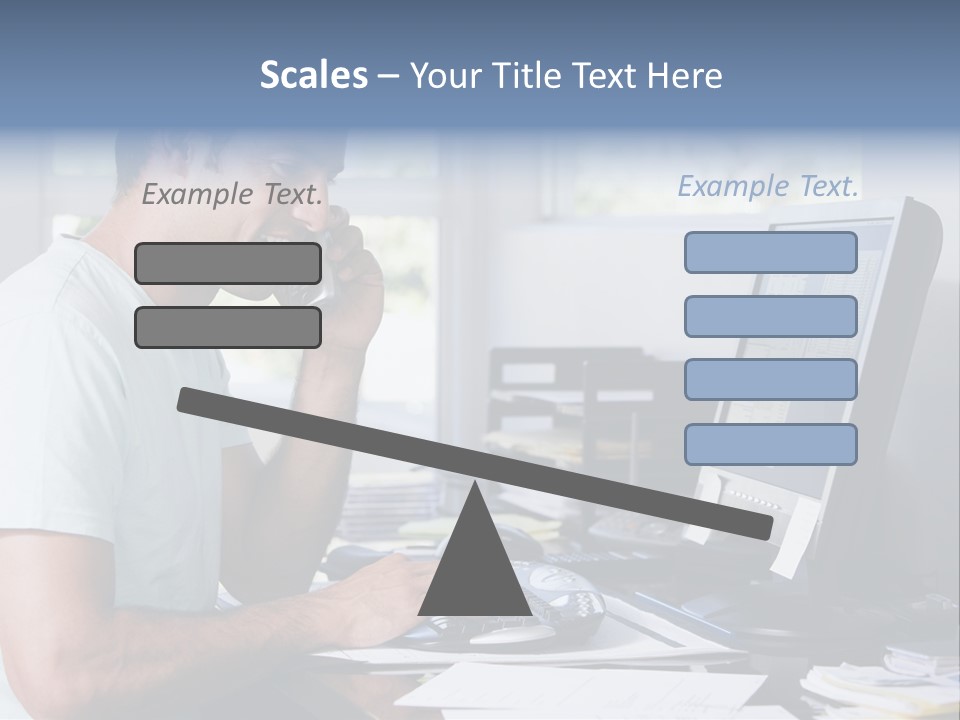 Scales – Your Title Text Here

Example Text.

Example Text.